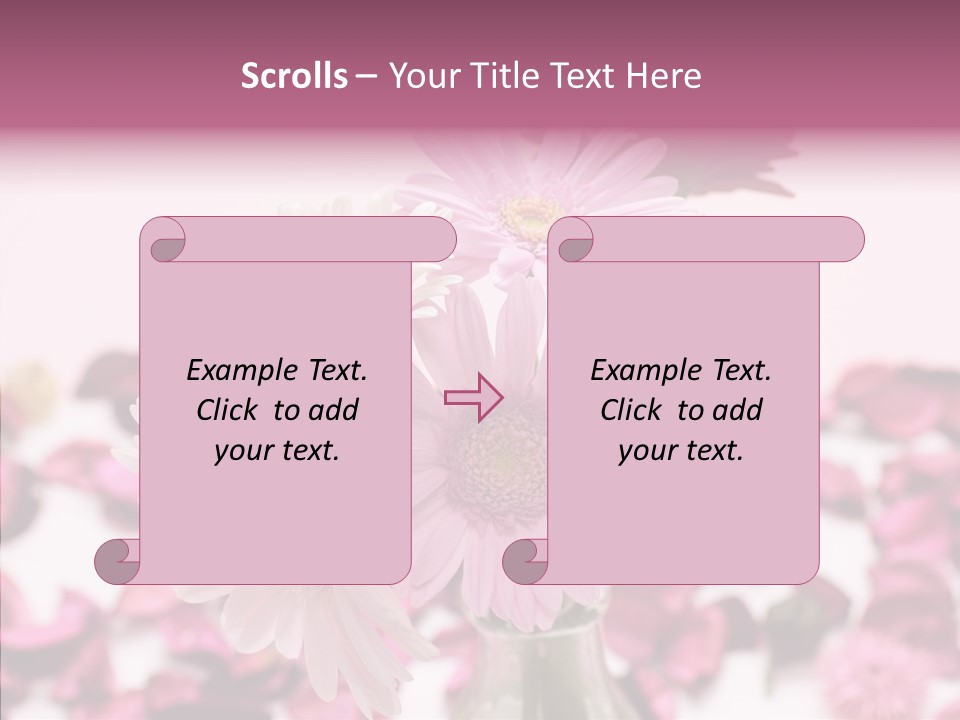 Scrolls – Your Title Text Here

Example Text. Click to add your text.

Example Text. Click to add your text.